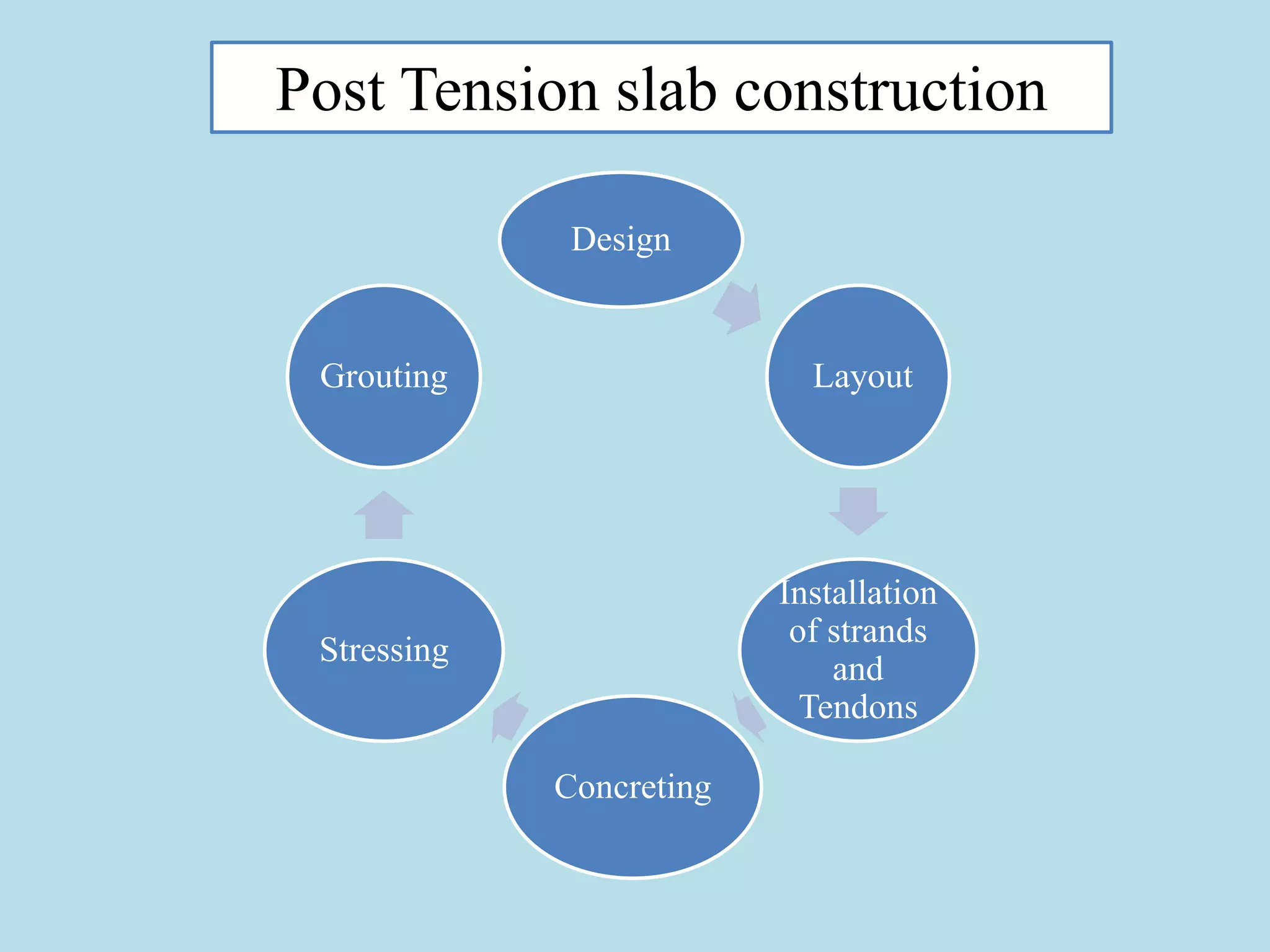 Post Tension slab construction

Design

Layout

Installation of strands and Tendons

Concreting

Stressing

Grouting